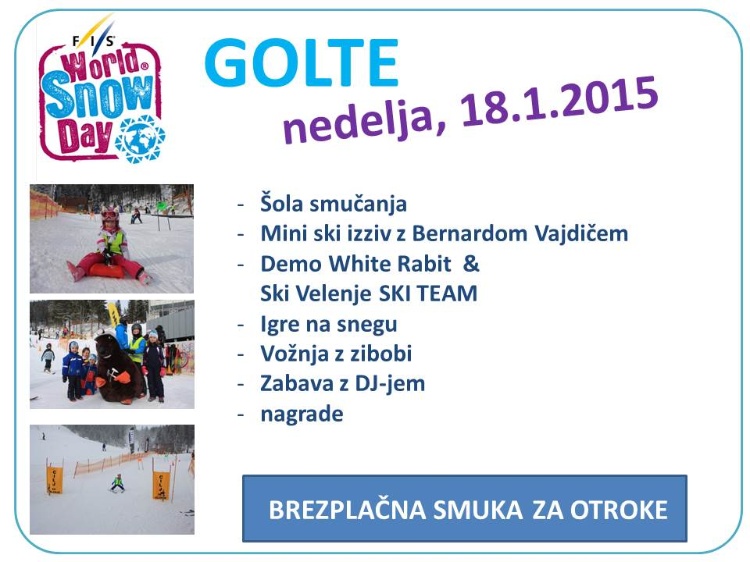 FIS World Snow Day

GOLTE

nedelja, 18.1.2015

- Šola smučanja
- Mini ski izziv z Bernardom Vajdičem
- Demo White Rabit & Ski Velenje SKI TEAM
- Igre na snegu
- Vožnja z zibobi
- Zabava z DJ-jem
- nagrade

BREZPLAČNA SMUKA ZA OTROKE